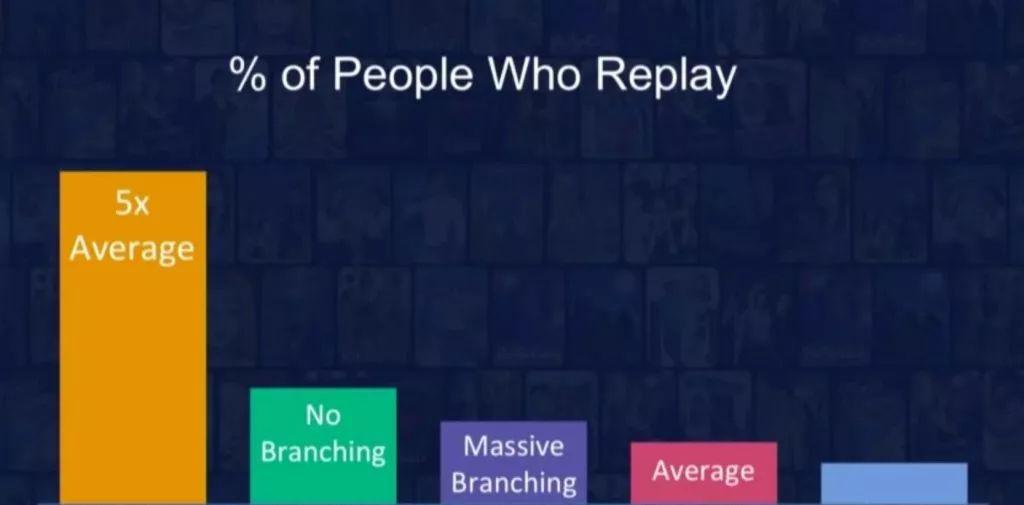 % of People Who Replay

5x Average

No Branching

Massive Branching

Average